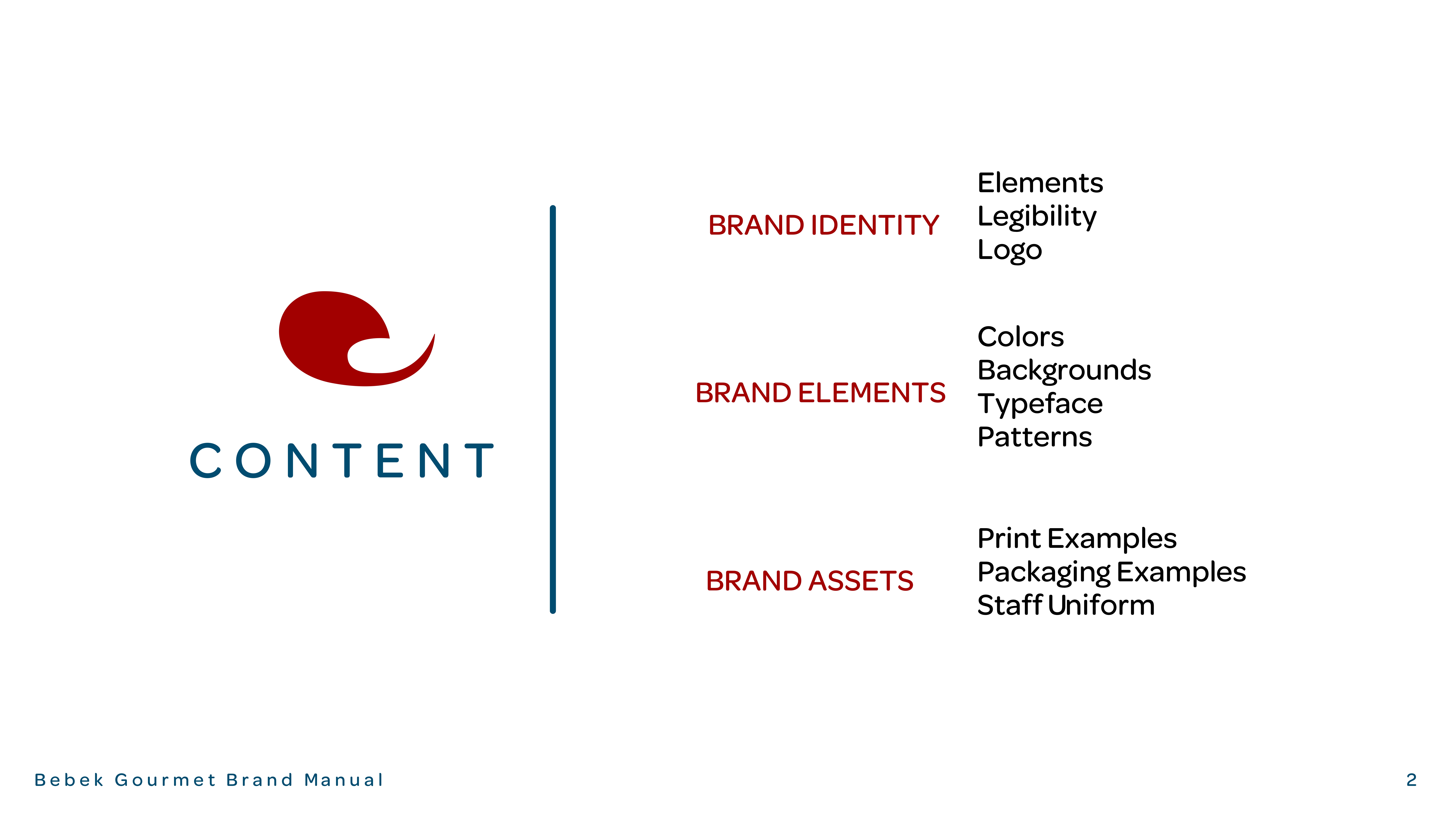 CONTENT

BRAND IDENTITY
Elements
Legibility
Logo

BRAND ELEMENTS
Colors
Backgrounds
Typeface
Patterns

BRAND ASSETS
Print Examples
Packaging Examples
Staff Uniform

Bebek Gourmet Brand Manual

2